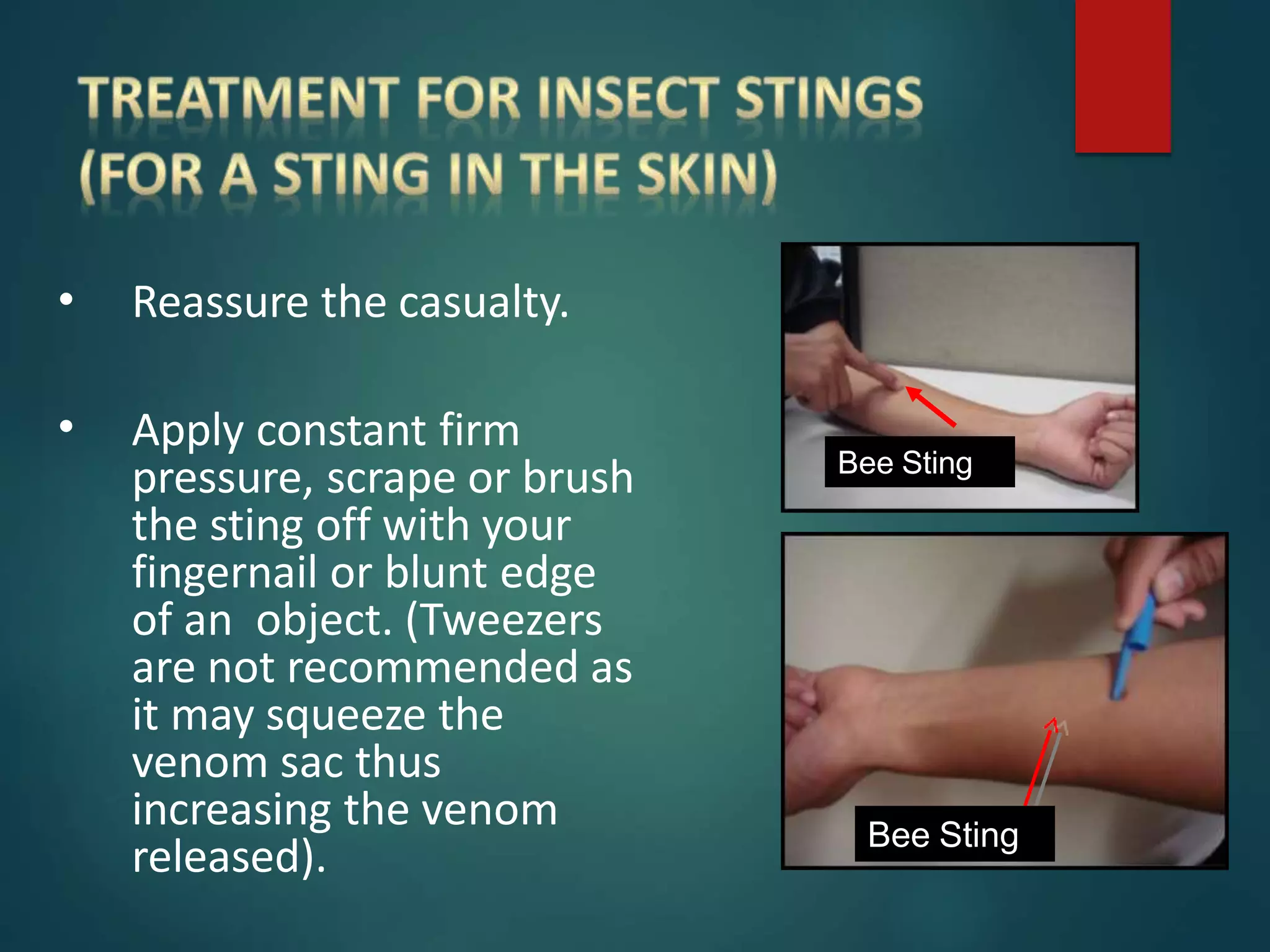 TREATMENT FOR INSECT STINGS (FOR A STING IN THE SKIN)

• Reassure the casualty.

• Apply constant firm pressure, scrape or brush the sting off with your fingernail or blunt edge of an  object. (Tweezers are not recommended as it may squeeze the venom sac thus increasing the venom released).

Bee Sting

Bee Sting